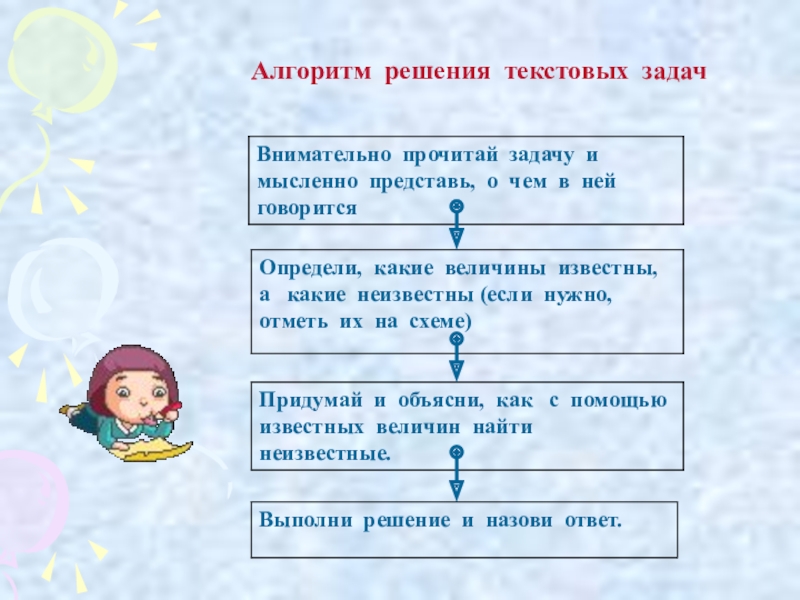 Алгоритм решения текстовых задач

Внимательно прочитай задачу и мысленно представь, о чем в ней говорится

Определи, какие величины известны, а какие неизвестны (если нужно, отметь их на схеме)

Придумай и объясни, как с помощью известных величин найти неизвестные.

Выполни решение и назови ответ.